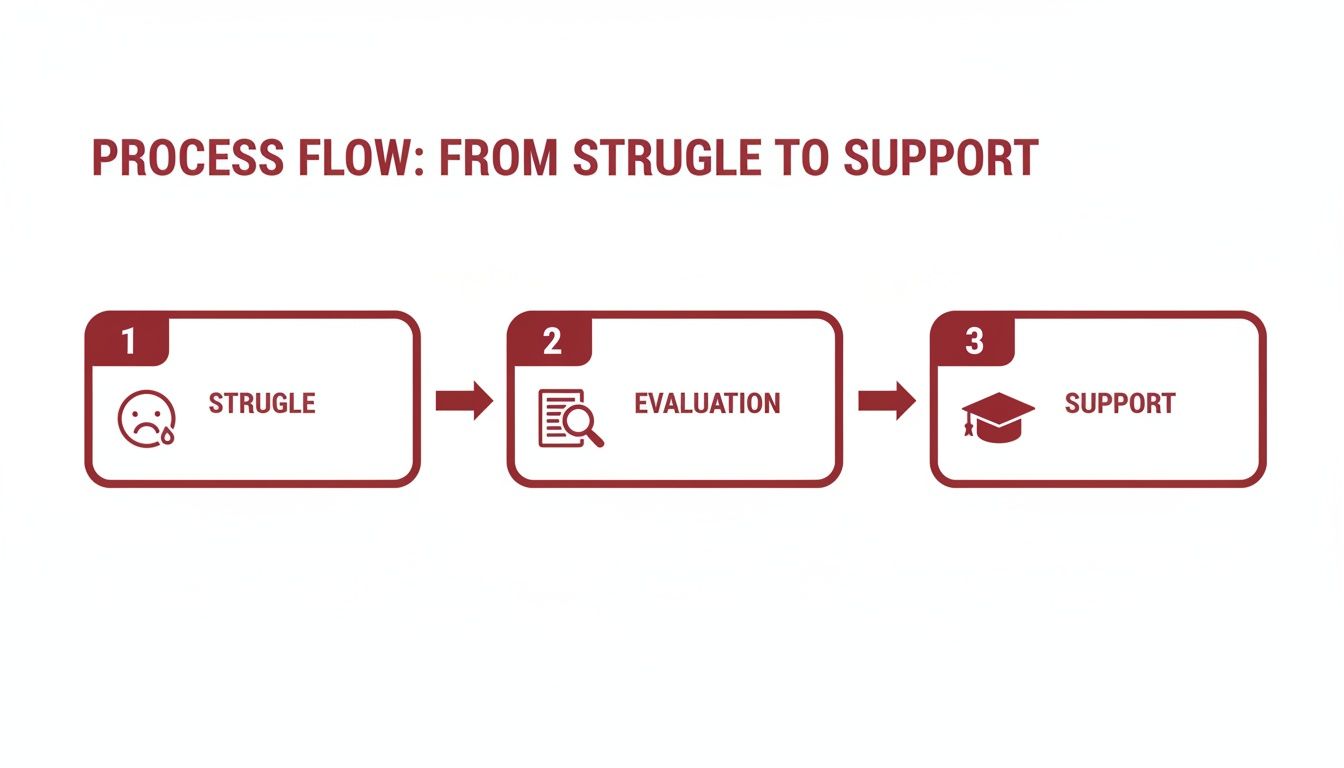 PROCESS FLOW: FROM STRUGLE TO SUPPORT

1
STRUGLE

2
EVALUATION

3
SUPPORT